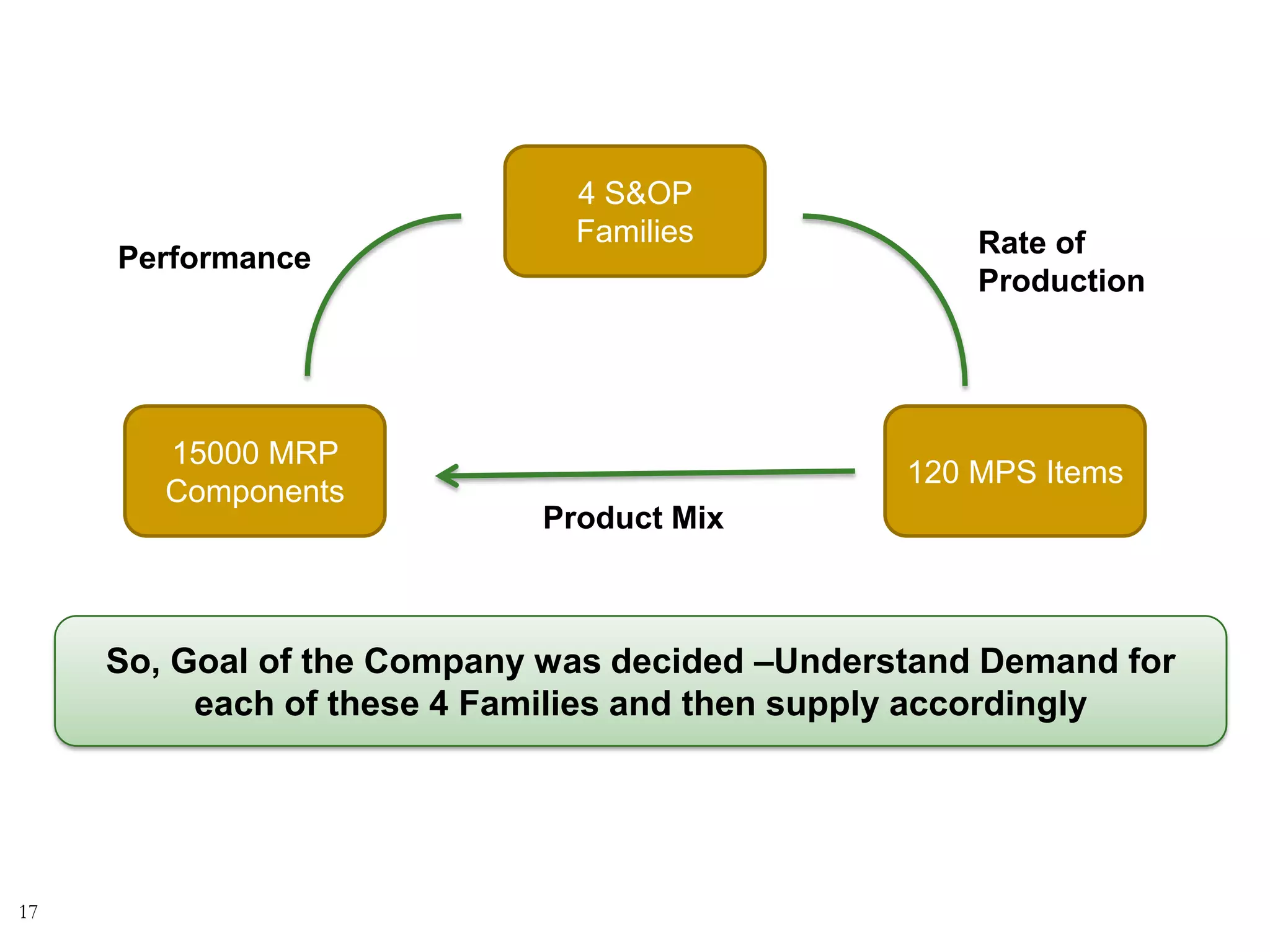 4 S&OP Families

Performance

Rate of Production

15000 MRP Components

120 MPS Items

Product Mix

So, Goal of the Company was decided –Understand Demand for each of these 4 Families and then supply accordingly

17